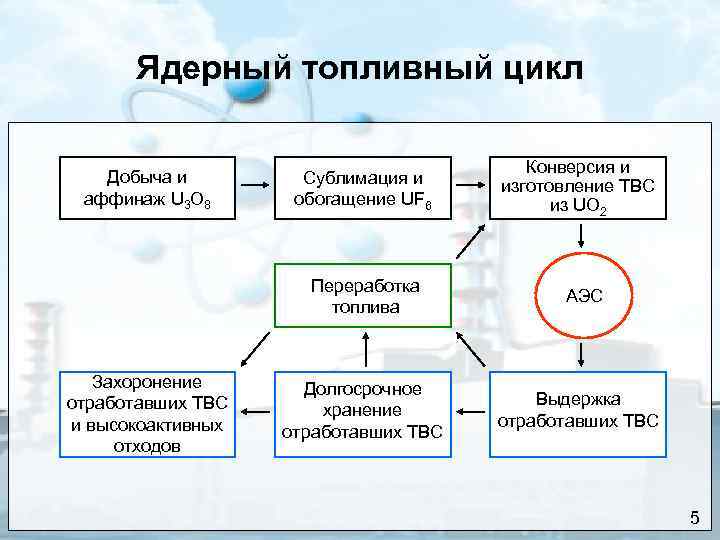 Ядерный топливный цикл

Добыча и аффинаж $U_3O_8$

Сублимация и обогащение $UF_6$

Конверсия и изготовление ТВС из $UO_2$

Переработка топлива

АЭС

Захоронение отработавших ТВС и высокоактивных отходов

Долгосрочное хранение отработавших ТВС

Выдержка отработавших ТВС

5